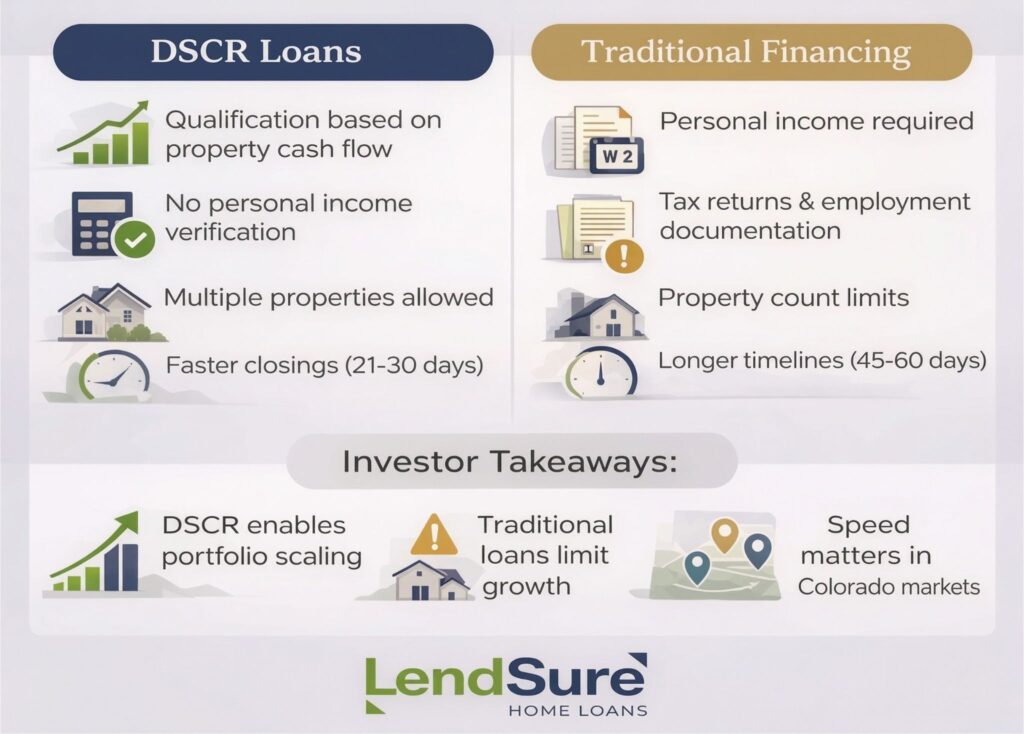 DSCR Loans

Qualification based on property cash flow

No personal income verification

Multiple properties allowed

Faster closings (21-30 days)

Traditional Financing

W 2

Personal income required

Tax returns & employment documentation

Property count limits

Longer timelines (45-60 days)

Investor Takeaways:

DSCR enables portfolio scaling

Traditional loans limit growth

Speed matters in Colorado markets

LendSure
HOME LOANS